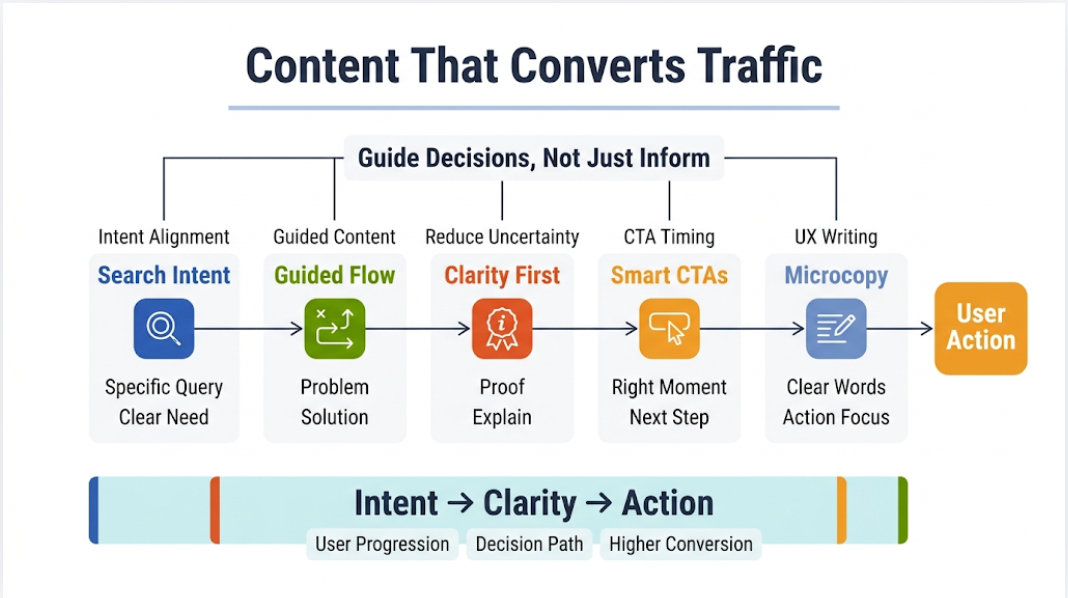 Content That Converts Traffic

Guide Decisions, Not Just Inform

Intent Alignment
Search Intent
Specific Query
Clear Need

Guided Content
Guided Flow
Problem
Solution

Reduce Uncertainty
Clarity First
Proof
Explain

CTA Timing
Smart CTAs
Right Moment
Next Step

UX Writing
Microcopy
Clear Words
Action Focus

User Action

Intent → Clarity → Action

User Progression
Decision Path
Higher Conversion